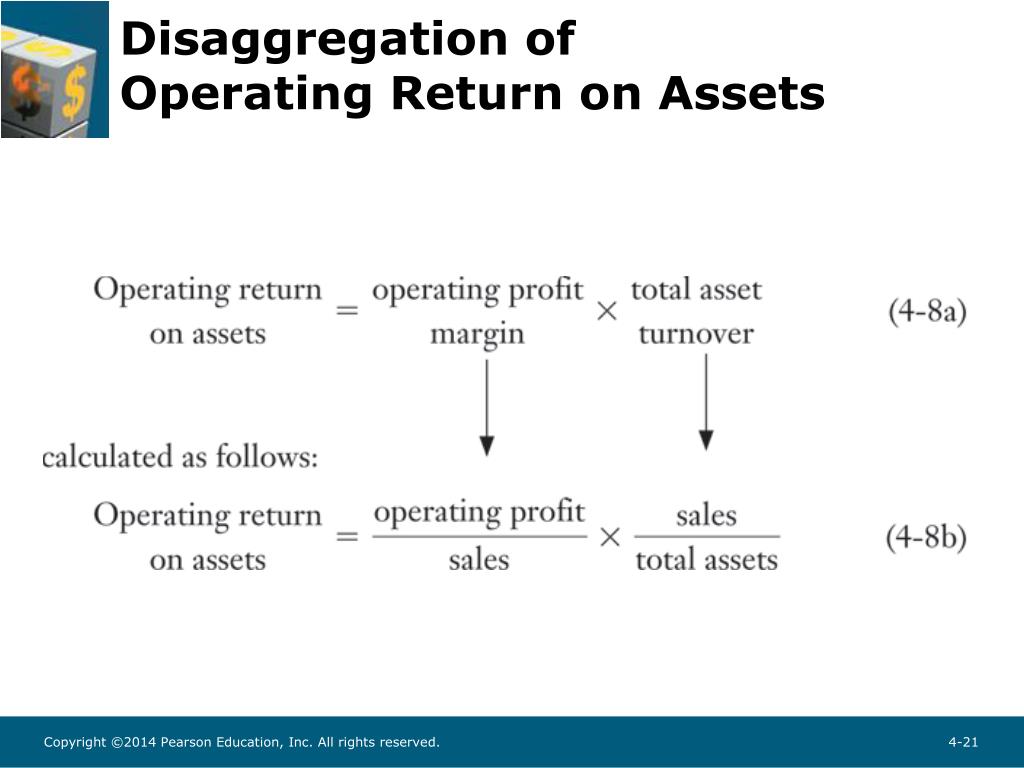 Disaggregation of Operating Return on Assets

$\text{Operating return on assets} = \text{operating profit margin} \times \text{total asset turnover}$ (4-8a)

calculated as follows:

$\text{Operating return on assets} = \frac{\text{operating profit}}{\text{sales}} \times \frac{\text{sales}}{\text{total assets}}$ (4-8b)

Copyright ©2014 Pearson Education, Inc. All rights reserved.

4-21